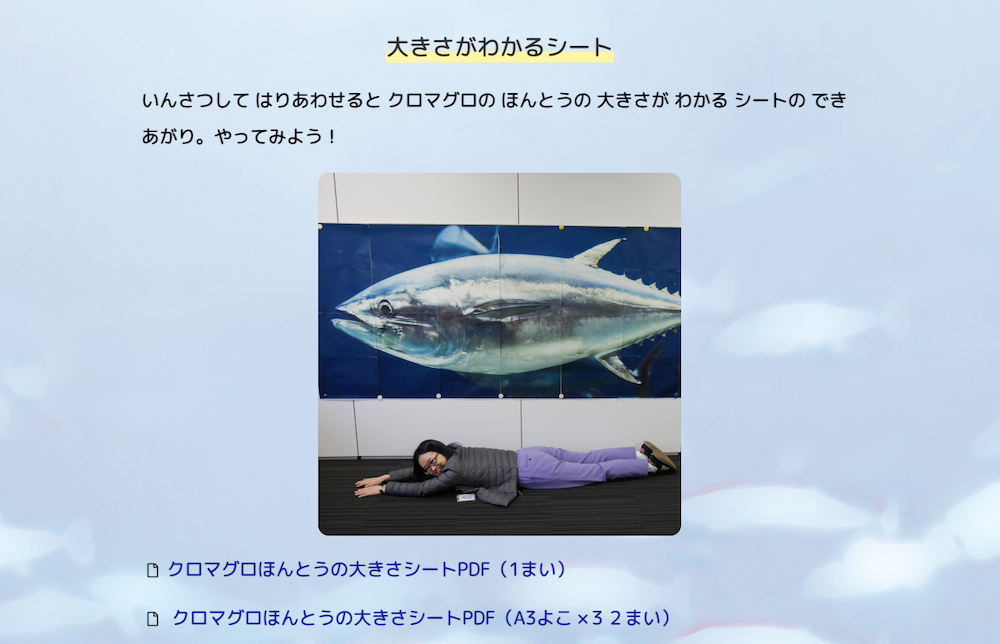 大きさがわかるシート

いんさつして はりあわせると クロマグロの ほんとうの 大きさが わかる シートの できあがり。やってみよう！

クロマグロほんとうの大きさシートPDF（1まい）

クロマグロほんとうの大きさシートPDF（A3よこ ×3 2まい）